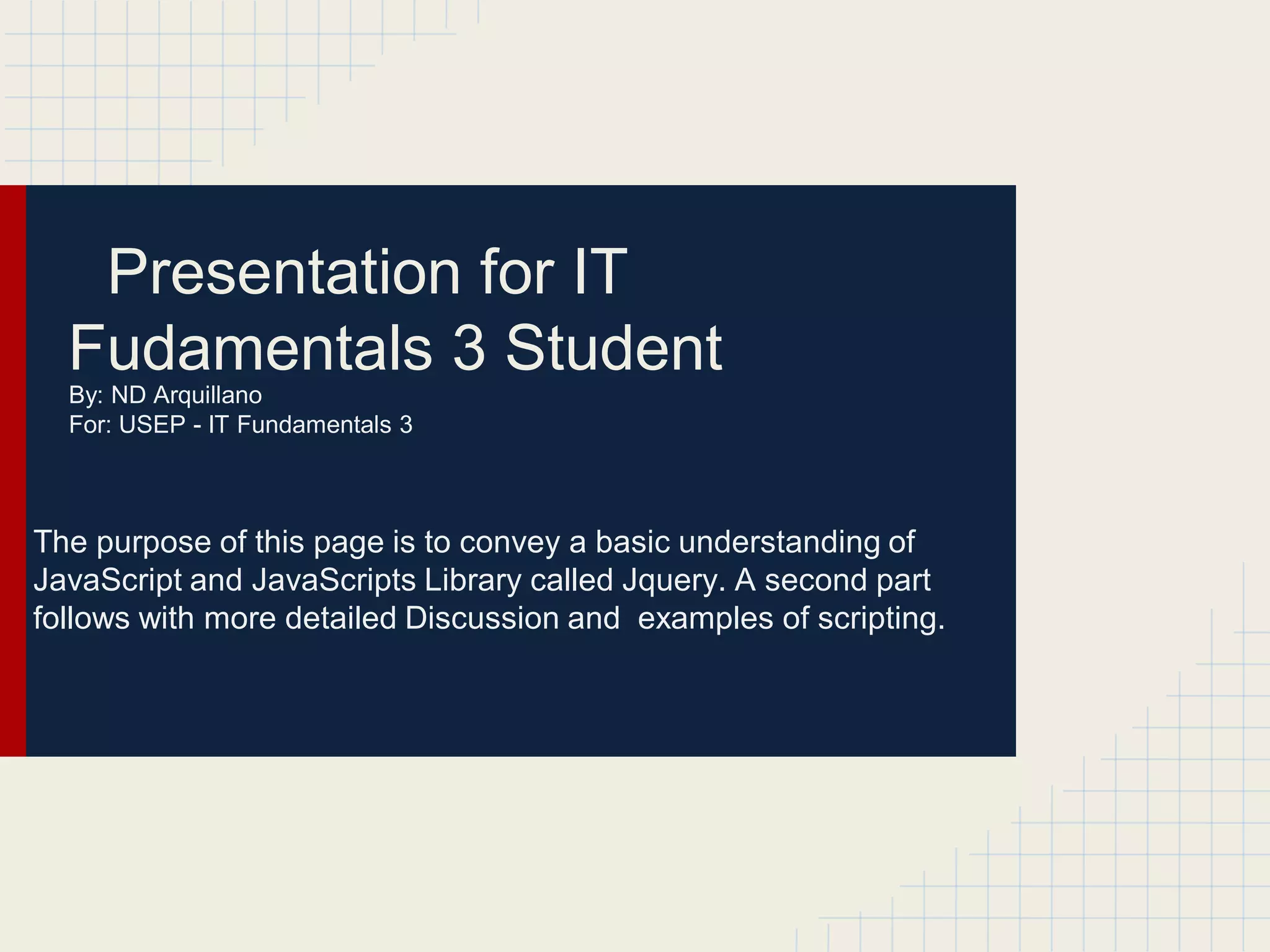 Presentation for IT Fudamentals 3 Student

By: ND Arquillano
For: USEP - IT Fundamentals 3

The purpose of this page is to convey a basic understanding of JavaScript and JavaScripts Library called Jquery. A second part follows with more detailed Discussion and examples of scripting.